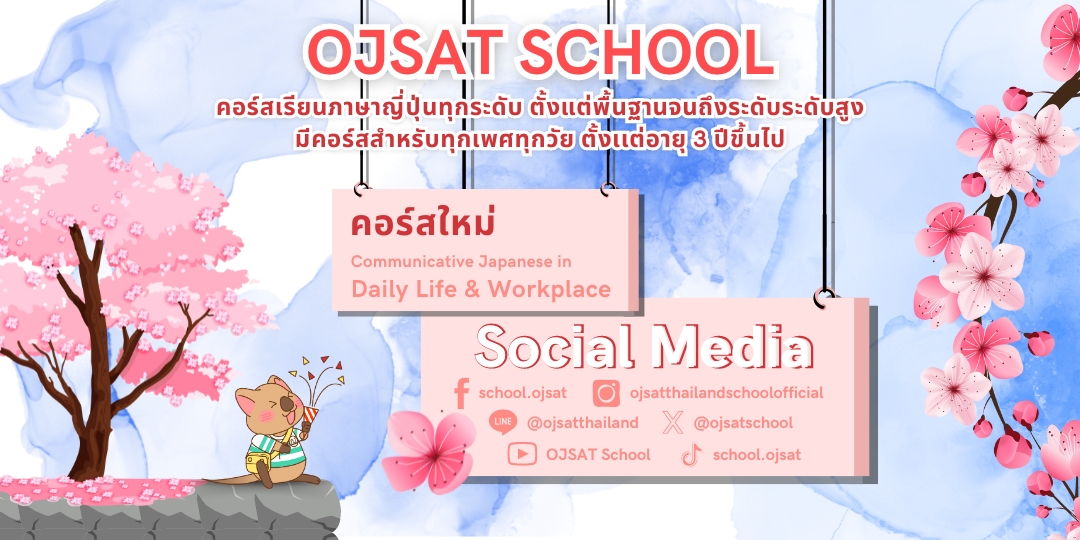 OJSAT SCHOOL

คอร์สเรียนภาษาญี่ปุ่นทุกระดับ ตั้งแต่พื้นฐานจนถึงระดับระดับสูง
มีคอร์สสำหรับทุกเพศทุกวัย ตั้งแต่อายุ 3 ปีขึ้นไป

คอร์สใหม่
Communicative Japanese in
Daily Life & Workplace

Social Media
school.ojsat
ojsatthailandschoolofficial
LINE @ojsatthailand
@ojsatschool
OJSAT School
school.ojsat